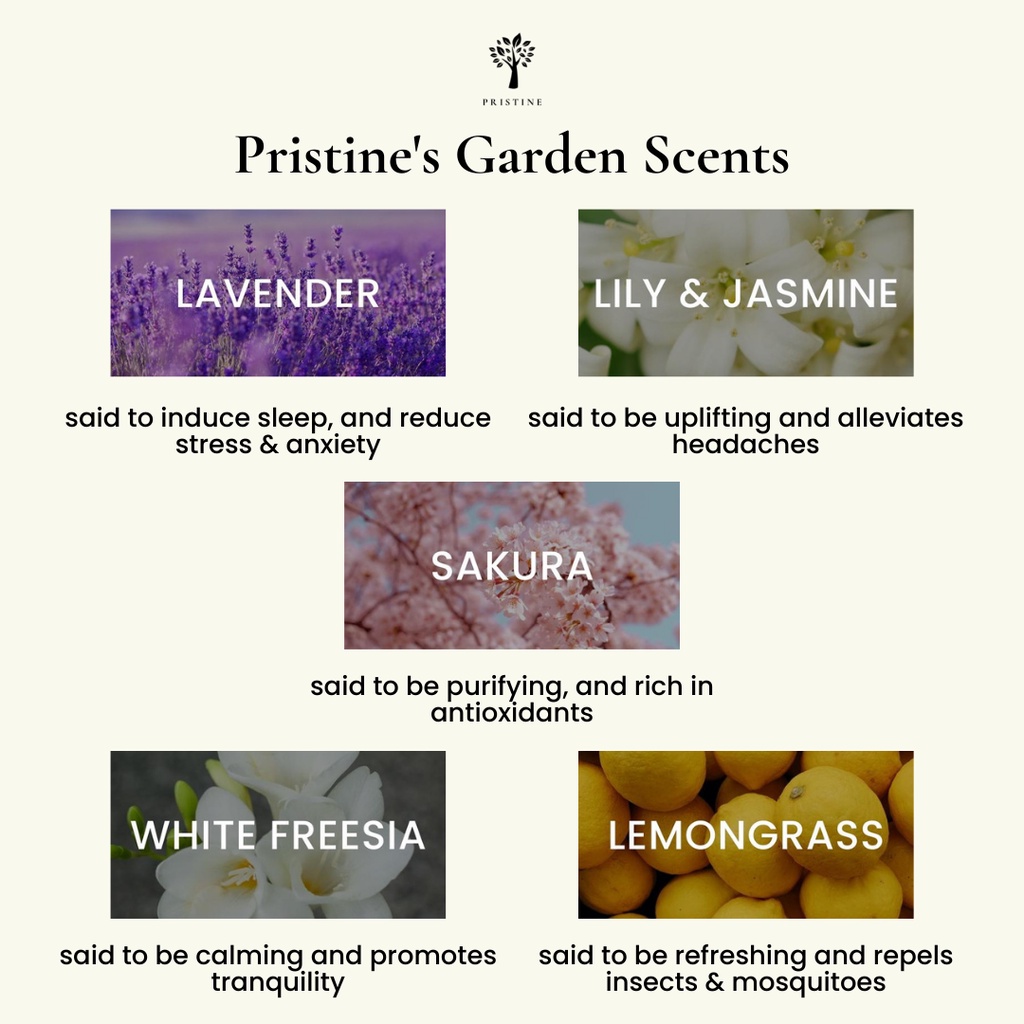 PRISTINE

Pristine's Garden Scents

LAVENDER

said to induce sleep, and reduce stress & anxiety

LILY & JASMINE

said to be uplifting and alleviates headaches

SAKURA

said to be purifying, and rich in antioxidants

WHITE FREESIA

said to be calming and promotes tranquility

LEMONGRASS

said to be refreshing and repels insects & mosquitoes